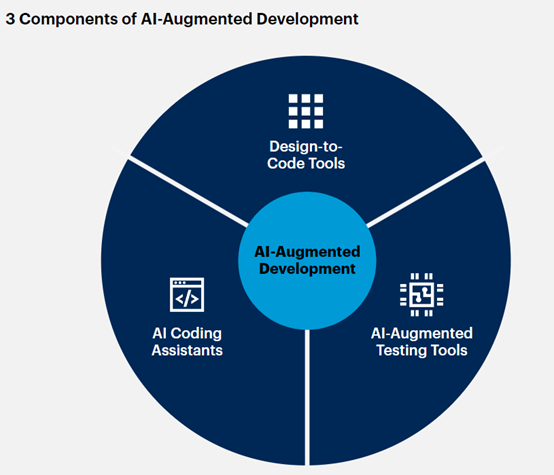 3 Components of AI-Augmented Development

Design-to-Code Tools

AI-Augmented Development

AI Coding Assistants

AI-Augmented Testing Tools